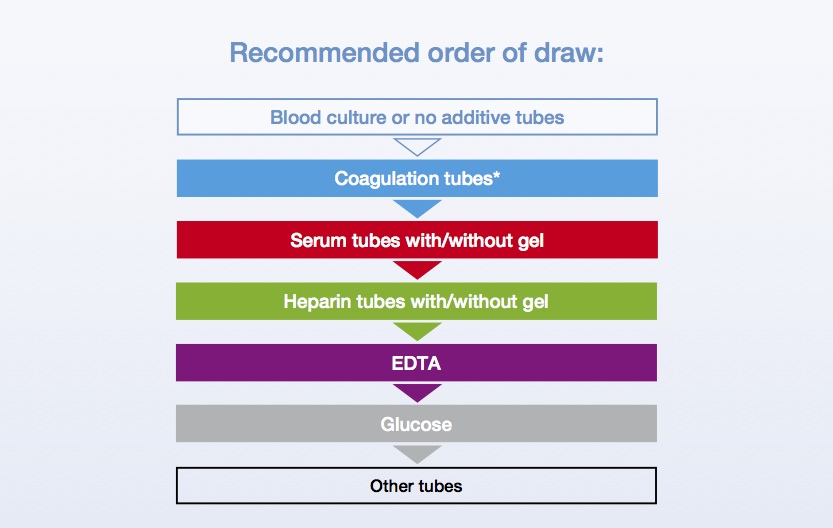 Recommended order of draw:

Blood culture or no additive tubes

Coagulation tubes*

Serum tubes with/without gel

Heparin tubes with/without gel

EDTA

Glucose

Other tubes